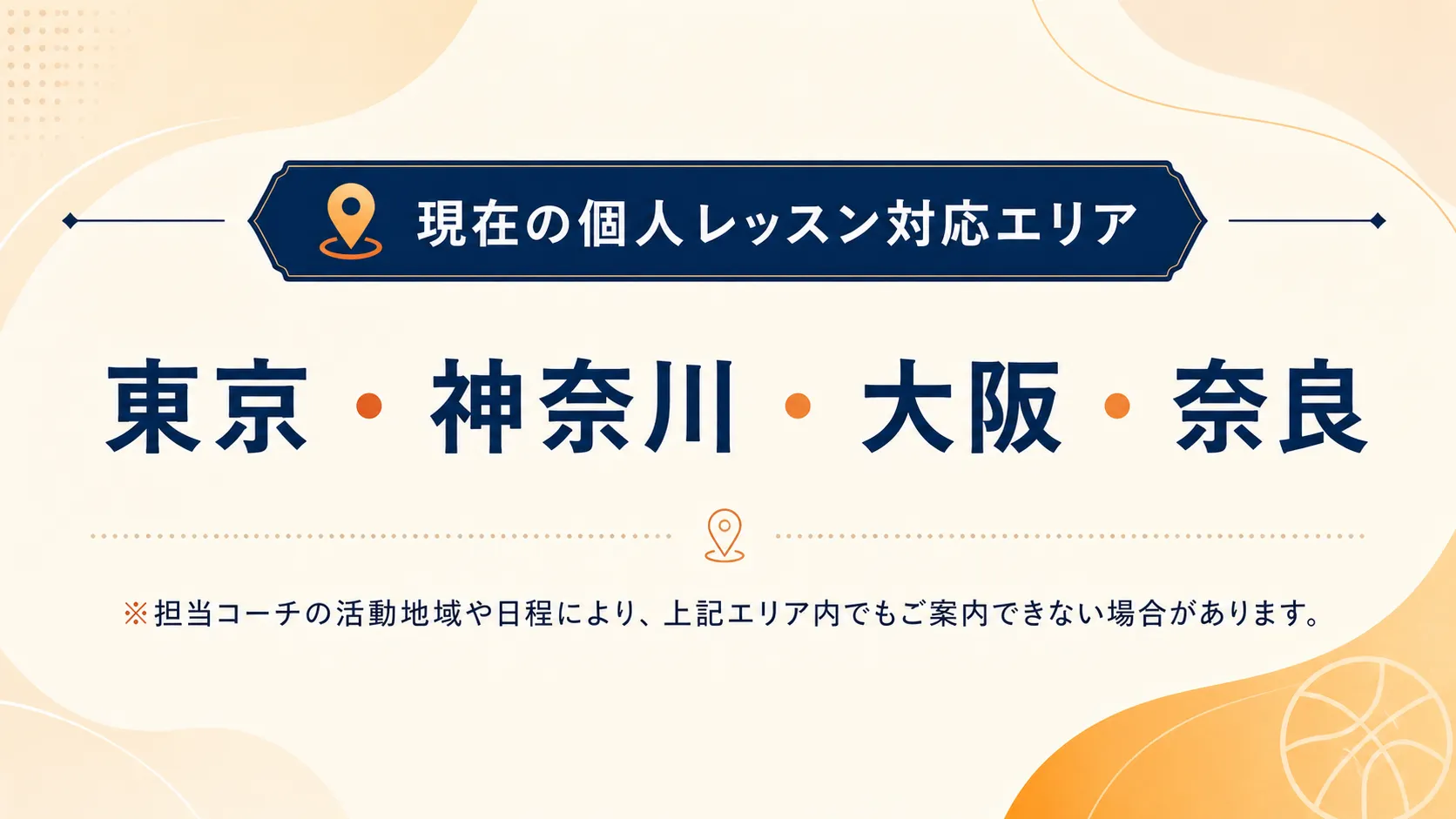 現在の個人レッスン対応エリア

東京・神奈川・大阪・奈良

※担当コーチの活動地域や日程により、上記エリア内でもご案内できない場合があります。